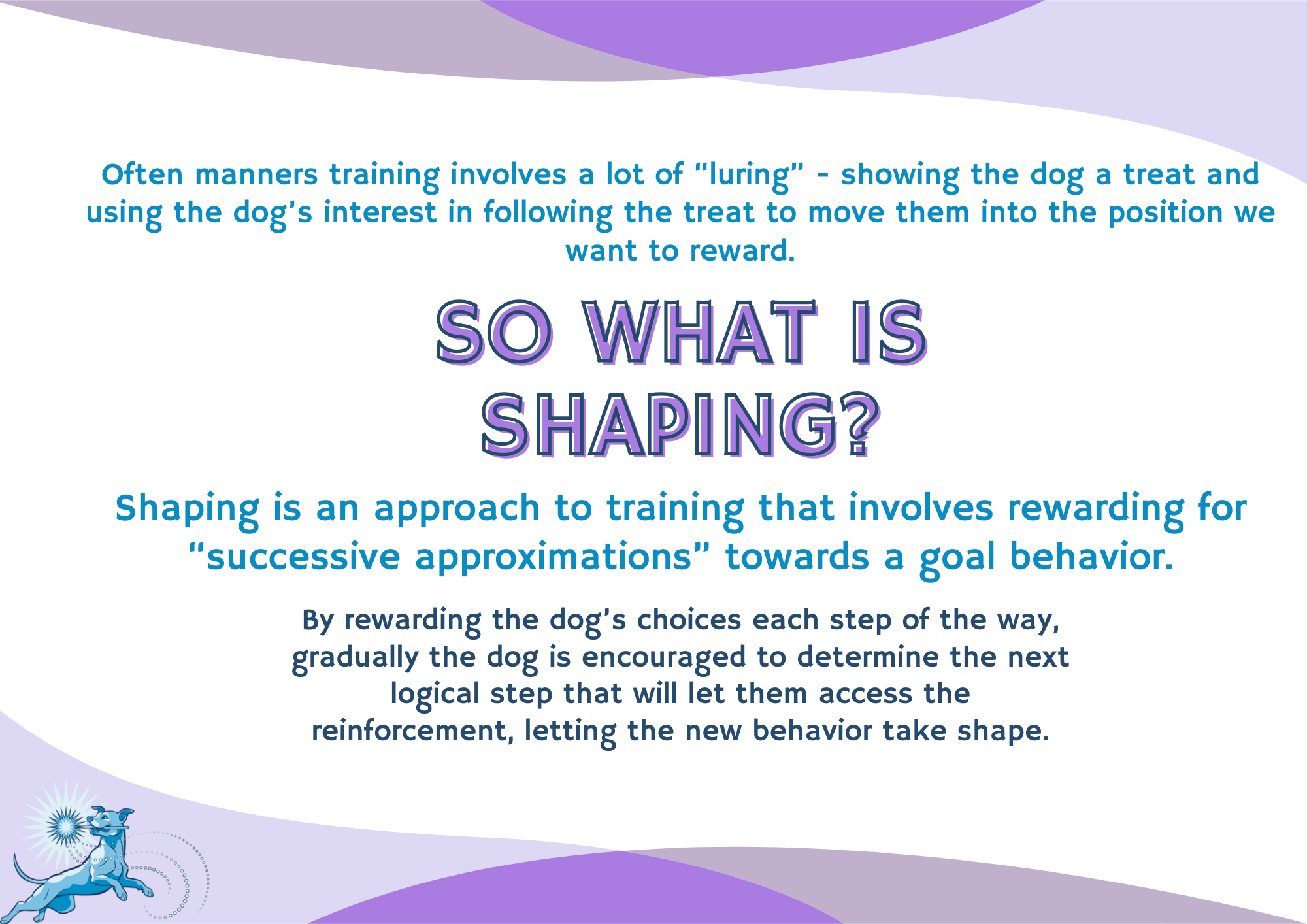 Often manners training involves a lot of “luring” - showing the dog a treat and using the dog’s interest in following the treat to move them into the position we want to reward.

SO WHAT IS SHAPING?

Shaping is an approach to training that involves rewarding for “successive approximations” towards a goal behavior.

By rewarding the dog’s choices each step of the way, gradually the dog is encouraged to determine the next logical step that will let them access the reinforcement, letting the new behavior take shape.